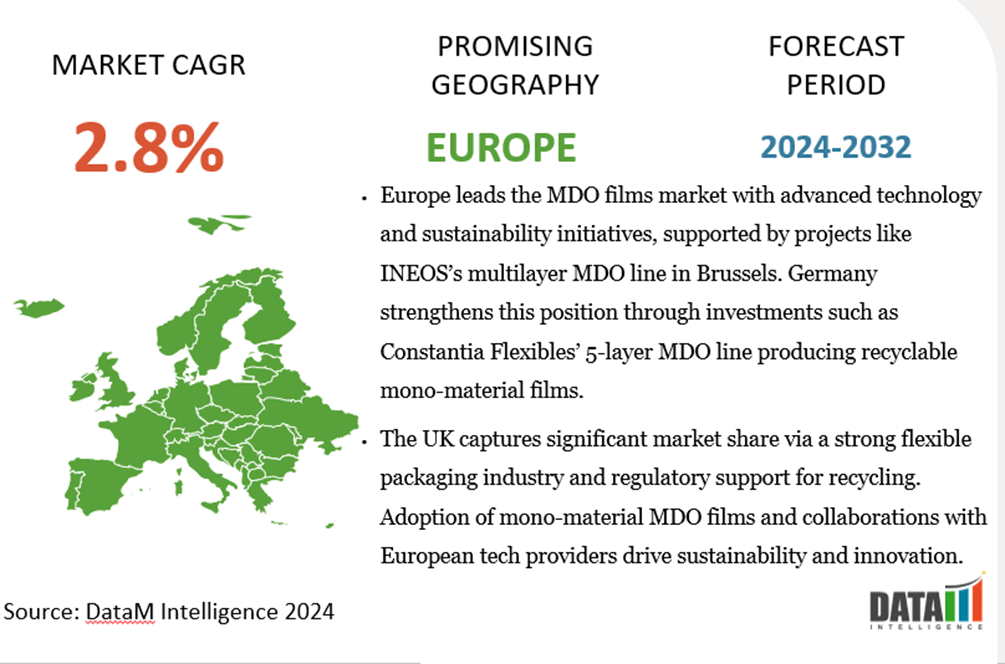 MARKET CAGR

2.8%

PROMISING GEOGRAPHY

EUROPE

FORECAST PERIOD

2024-2032

• Europe leads the MDO films market with advanced technology and sustainability initiatives, supported by projects like INEOS's multilayer MDO line in Brussels. Germany strengthens this position through investments such as Constantia Flexibles' 5-layer MDO line producing recyclable mono-material films.

• The UK captures significant market share via a strong flexible packaging industry and regulatory support for recycling. Adoption of mono-material MDO films and collaborations with European tech providers drive sustainability and innovation.

Source: DataM Intelligence 2024

DATAM INTELLIGENCE